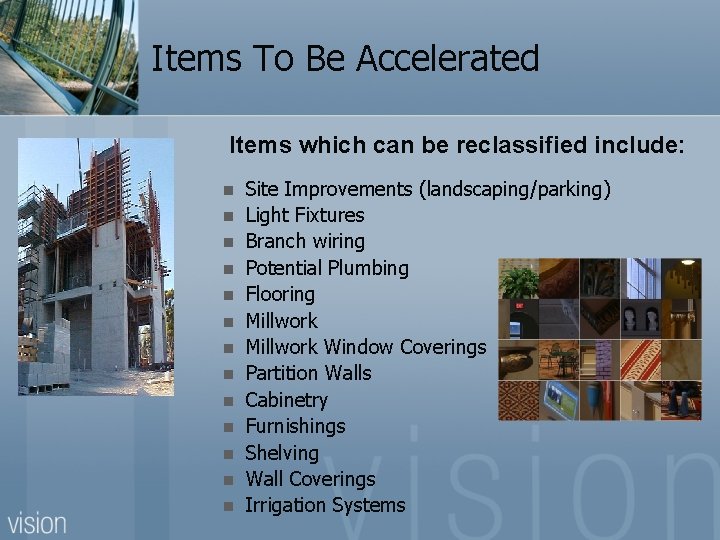 Items To Be Accelerated

Items which can be reclassified include:

- Site Improvements (landscaping/parking)
- Light Fixtures
- Branch wiring
- Potential Plumbing
- Flooring
- Millwork
- Millwork Window Coverings
- Partition Walls
- Cabinetry
- Furnishings
- Shelving
- Wall Coverings
- Irrigation Systems

vision

vision